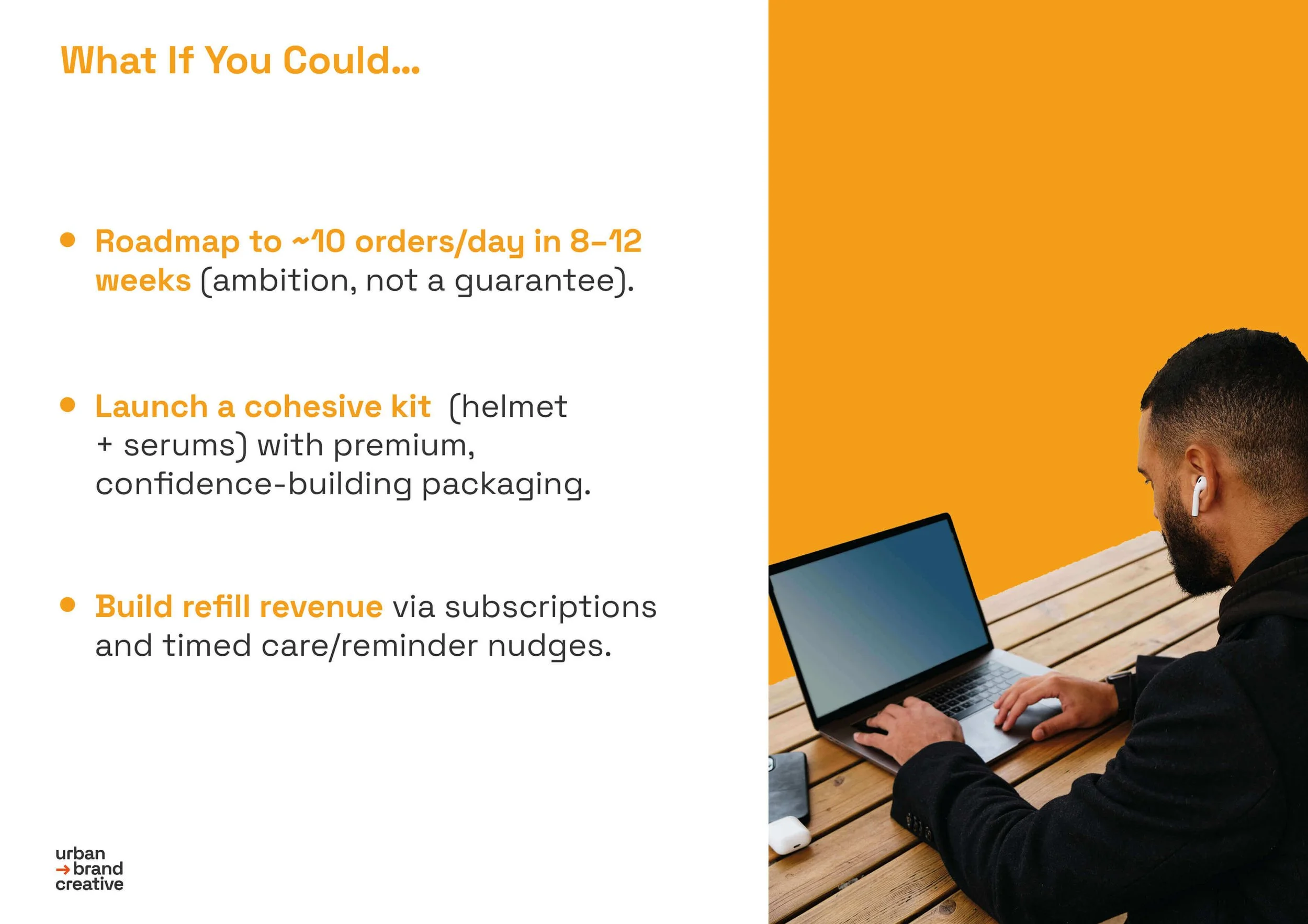 What If You Could...

• Roadmap to ~10 orders/day in 8–12 weeks (ambition, not a guarantee).

• Launch a cohesive kit (helmet + serums) with premium, confidence-building packaging.

• Build refill revenue via subscriptions and timed care/reminder nudges.

urban
→ brand
creative